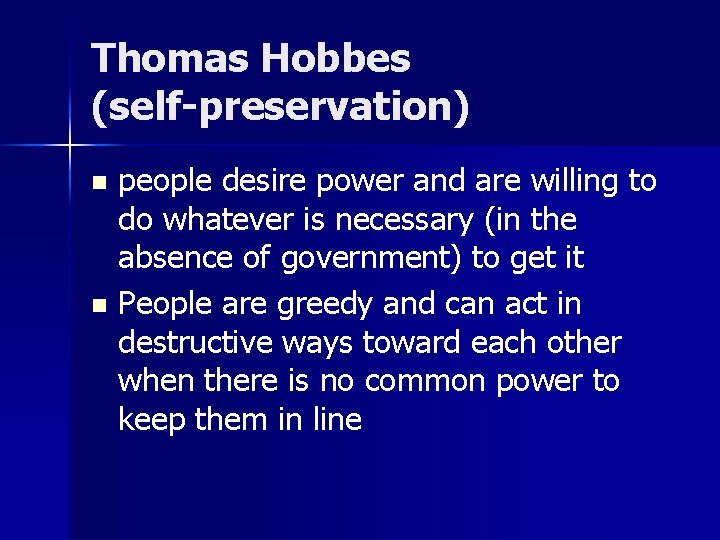 Thomas Hobbes (self-preservation)

- people desire power and are willing to do whatever is necessary (in the absence of government) to get it
- People are greedy and can act in destructive ways toward each other when there is no common power to keep them in line